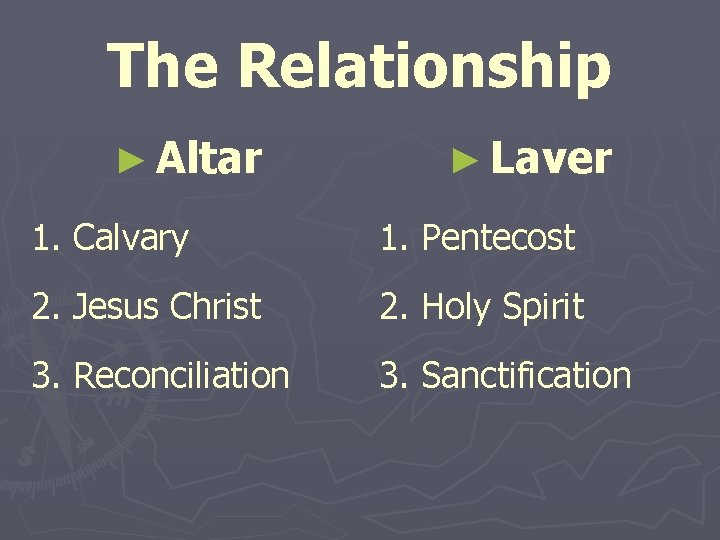 The Relationship

► Altar

1. Calvary
2. Jesus Christ
3. Reconciliation

► Laver

1. Pentecost
2. Holy Spirit
3. Sanctification